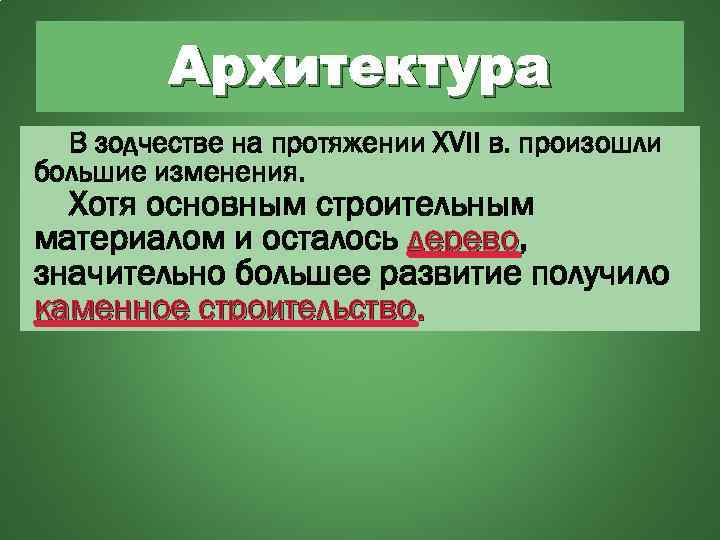 Архитектура

В зодчестве на протяжении XVII в. произошли большие изменения.

Хотя основным строительным материалом и осталось дерево, значительно большее развитие получило каменное строительство.